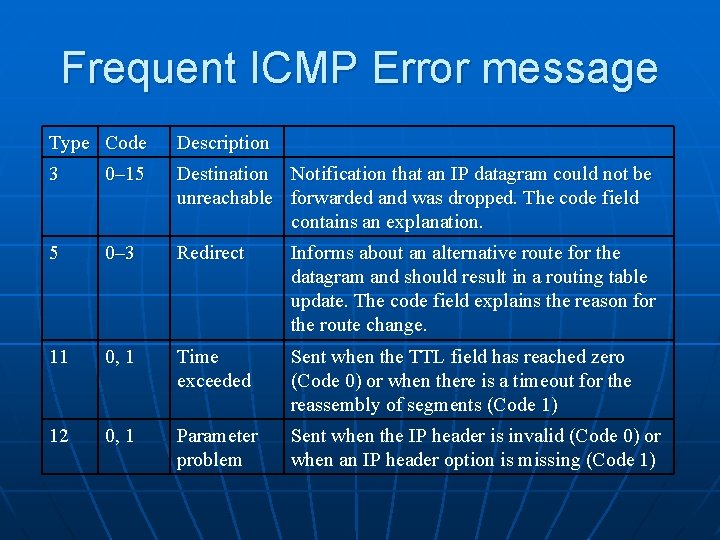 Frequent ICMP Error message

| Type | Code | Description | |
|---|---|---|---|
| 3 | 0–15 | Destination unreachable | Notification that an IP datagram could not be forwarded and was dropped. The code field contains an explanation. |
| 5 | 0–3 | Redirect | Informs about an alternative route for the datagram and should result in a routing table update. The code field explains the reason for the route change. |
| 11 | 0, 1 | Time exceeded | Sent when the TTL field has reached zero (Code 0) or when there is a timeout for the reassembly of segments (Code 1) |
| 12 | 0, 1 | Parameter problem | Sent when the IP header is invalid (Code 0) or when an IP header option is missing (Code 1) |